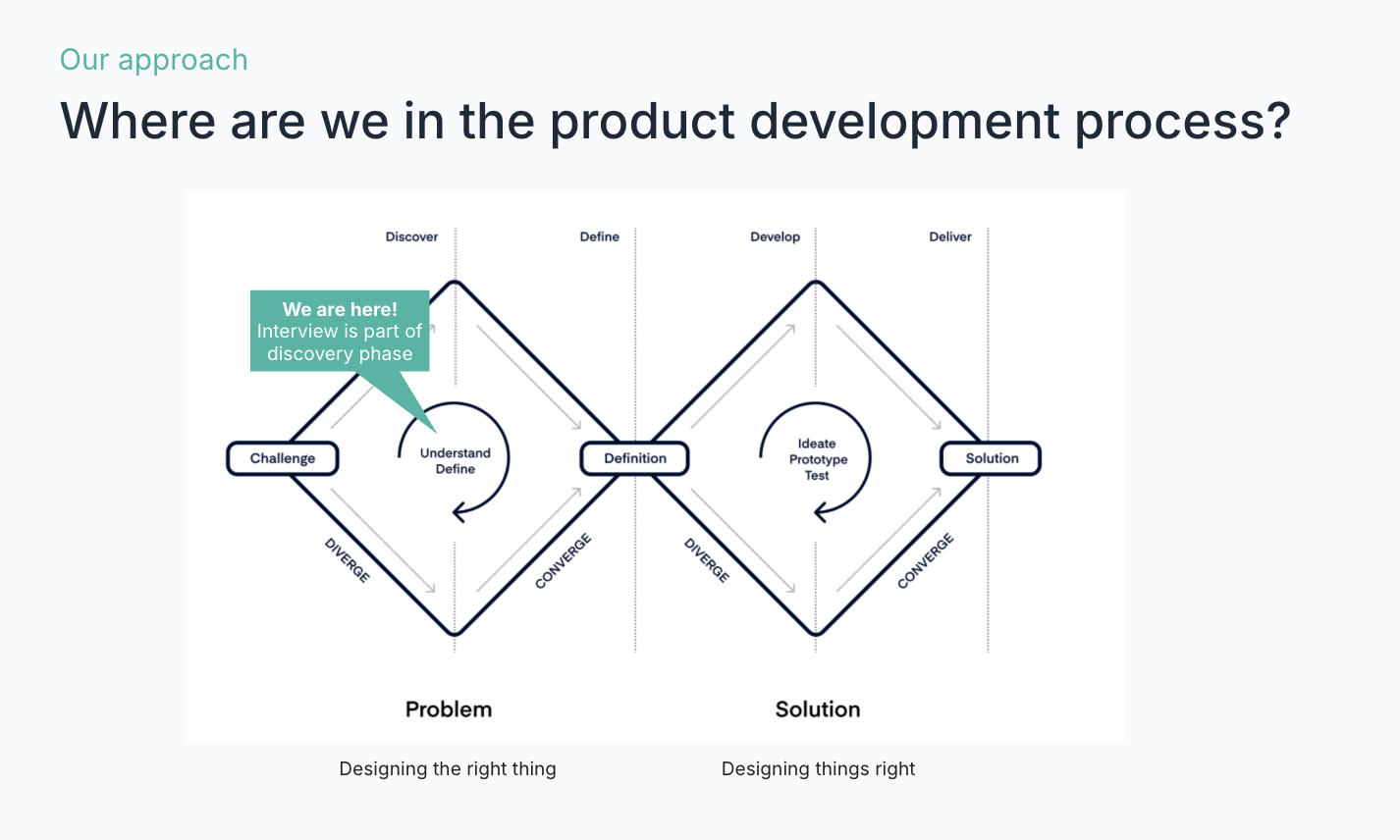 Our approach

Where are we in the product development process?

Discover

Define

Develop

Deliver

We are here!
Interview is part of discovery phase

Challenge

Understand
Define

Definition

Ideate
Prototype
Test

Solution

DIVERGE

CONVERGE

DIVERGE

CONVERGE

Problem

Solution

Designing the right thing

Designing things right